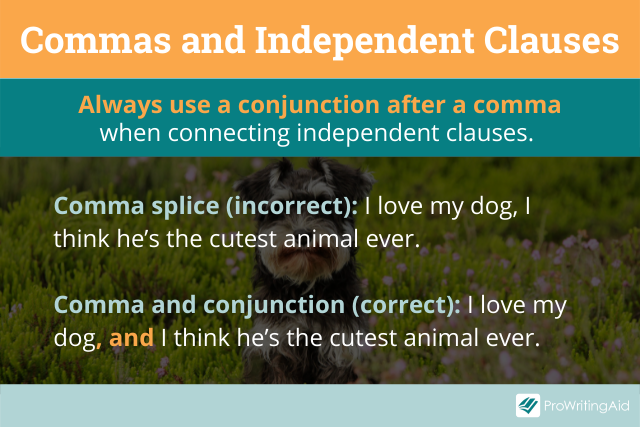 Commas and Independent Clauses

Always use a conjunction after a comma when connecting independent clauses.

Comma splice (incorrect): I love my dog, I think he's the cutest animal ever.

Comma and conjunction (correct): I love my dog, and I think he's the cutest animal ever.

ProWritingAid